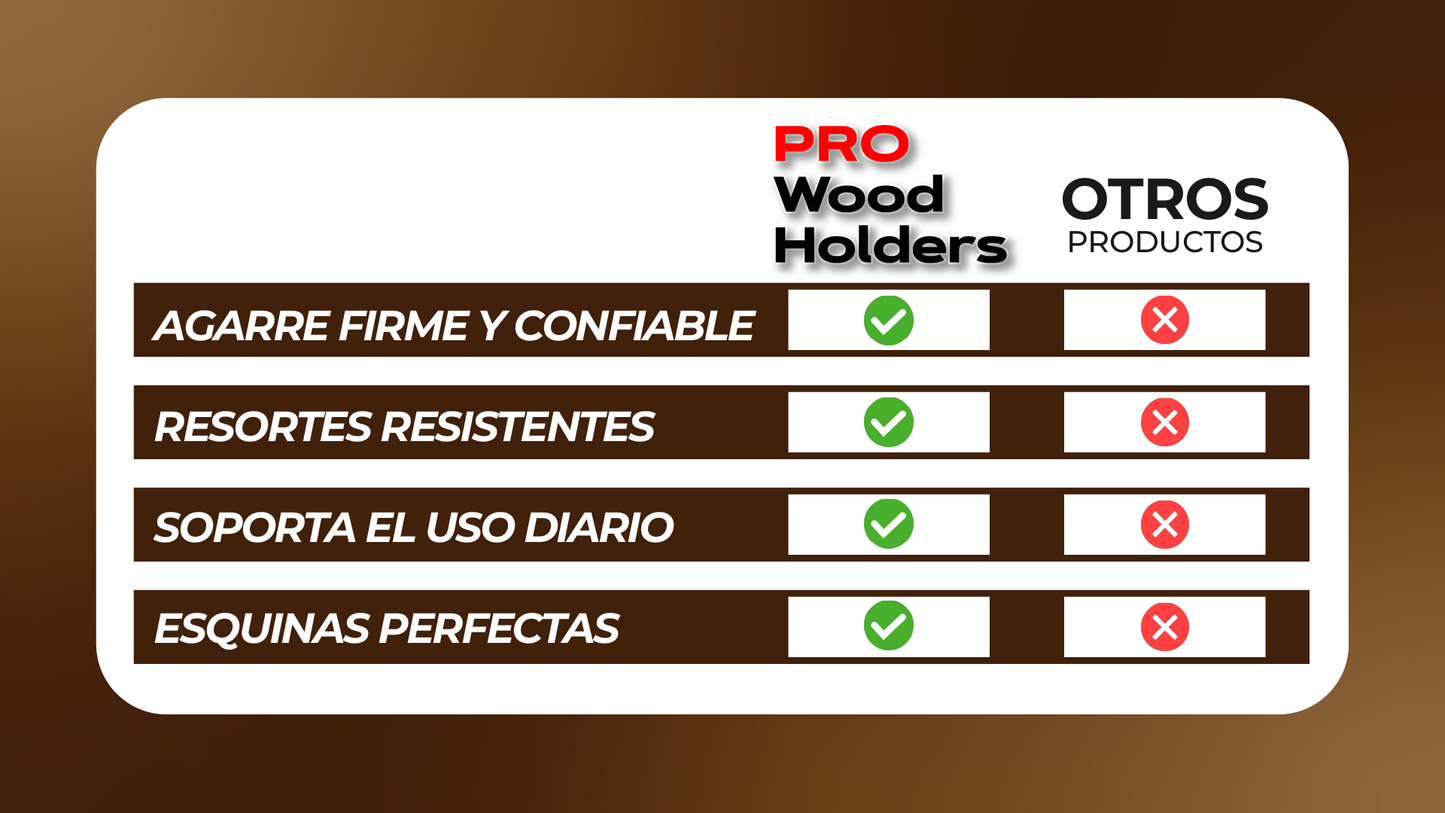 | | PRO Wood Holders | OTROS PRODUCTOS |
|---|---|---|
| AGARRE FIRME Y CONFIABLE | ✓ | ✗ |
| RESORTES RESISTENTES | ✓ | ✗ |
| SOPORTA EL USO DIARIO | ✓ | ✗ |
| ESQUINAS PERFECTAS | ✓ | ✗ |